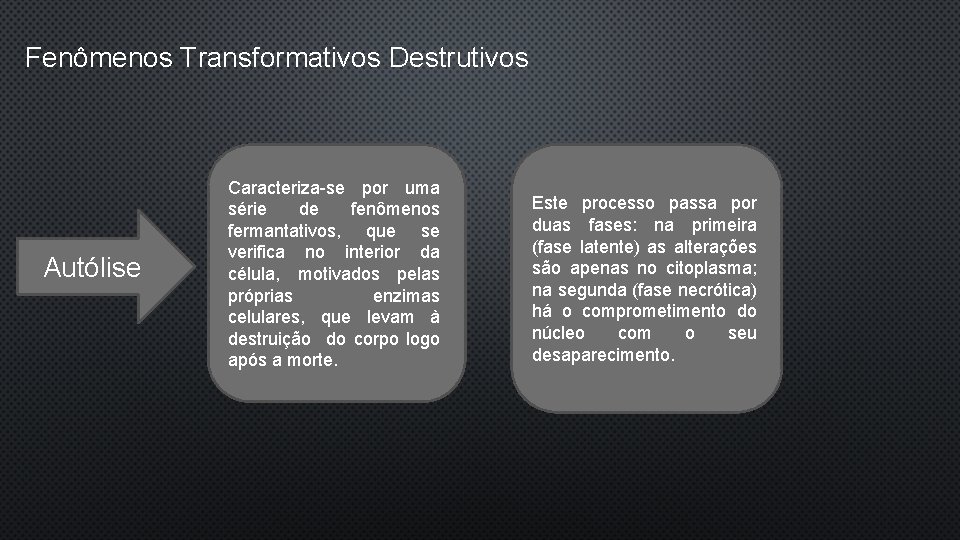 Fenômenos Transformativos Destrutivos

Autólise

Caracteriza-se por uma série de fenômenos fermantativos, que se verifica no interior da célula, motivados pelas próprias enzimas celulares, que levam à destruição do corpo logo após a morte.

Este processo passa por duas fases: na primeira (fase latente) as alterações são apenas no citoplasma; na segunda (fase necrótica) há o comprometimento do núcleo com o seu desaparecimento.